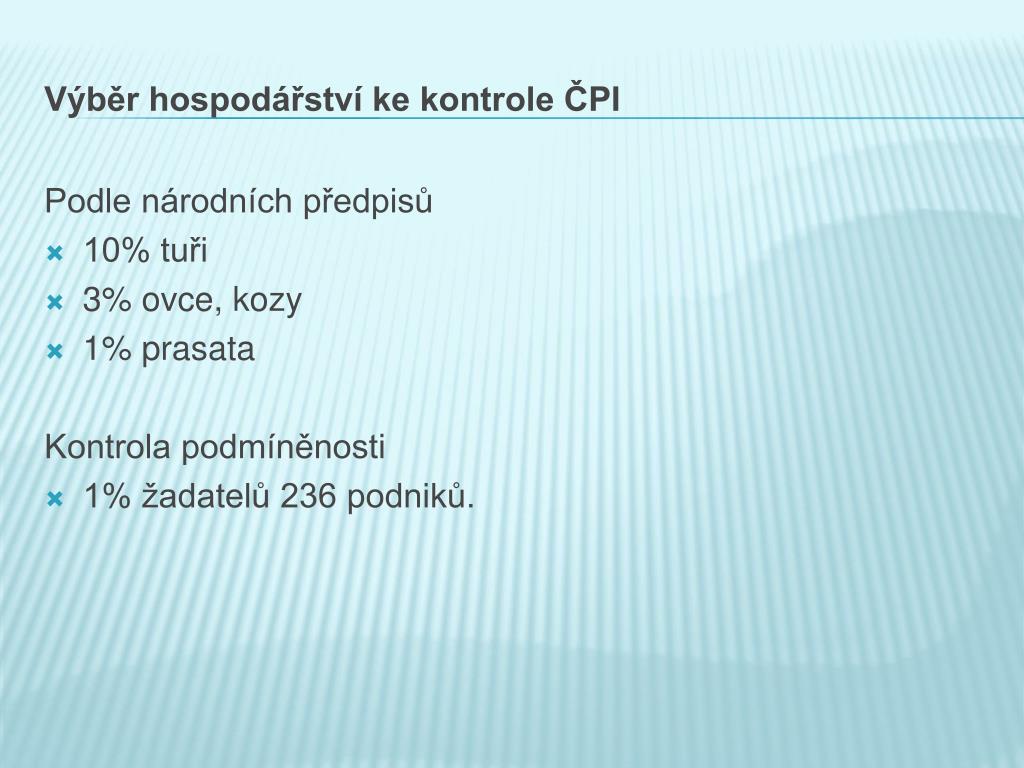 Výběr hospodářství ke kontrole ČPI

Podle národních předpisů
10% tuři
3% ovce, kozy
1% prasata

Kontrola podmíněnosti
1% žadatelů 236 podniků.